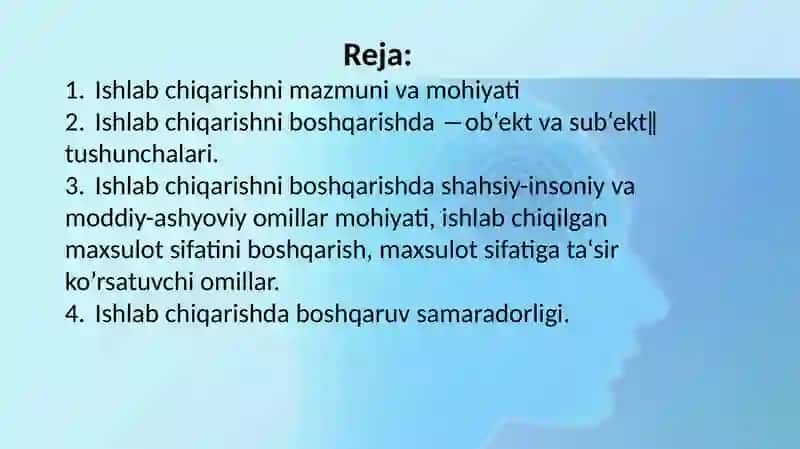 Reja:

1. Ishlab chiqarishni mazmuni va mohiyati
2. Ishlab chiqarishni boshqarishda ―ob‘ekt va sub‘ekt‖ tushunchalari.
3. Ishlab chiqarishni boshqarishda shahsiy-insoniy va moddiy-ashyoviy omillar mohiyati, ishlab chiqilgan maxsulot sifatini boshqarish, maxsulot sifatiga ta‘sir ko’rsatuvchi omillar.
4. Ishlab chiqarishda boshqaruv samaradorligi.